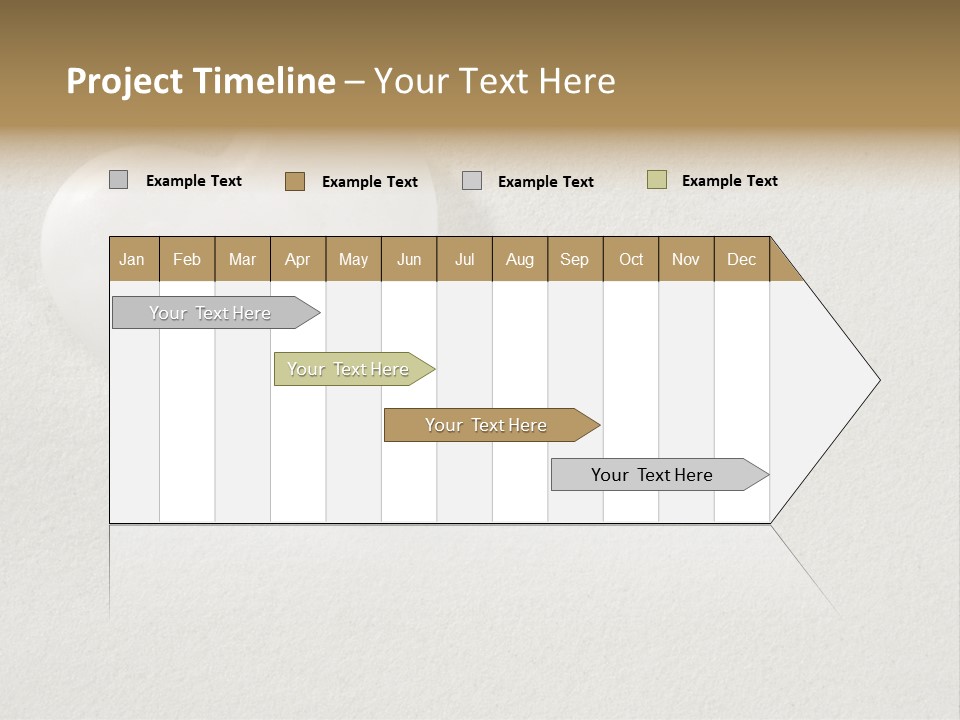 Project Timeline – Your Text Here

Example Text
Example Text
Example Text
Example Text

| Jan | Feb | Mar | Apr | May | Jun | Jul | Aug | Sep | Oct | Nov | Dec |
|---|---|---|---|---|---|---|---|---|---|---|---|

Your Text Here

Your Text Here

Your Text Here

Your Text Here